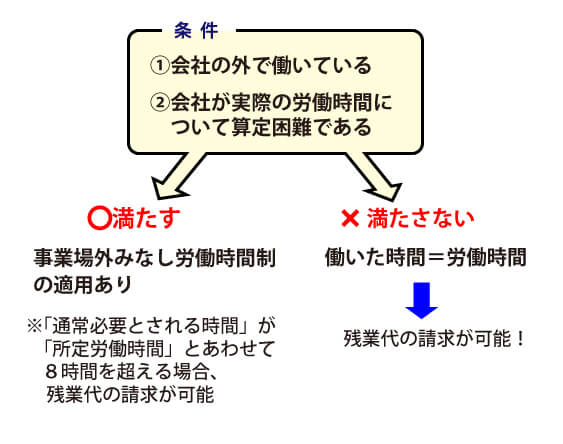 条 件

①会社の外で働いている

②会社が実際の労働時間について算定困難である

〇満たす

事業場外みなし労働時間制の適用あり

※「通常必要とされる時間」が「所定労働時間」とあわせて８時間を超える場合、残業代の請求が可能

× 満たさない

働いた時間＝労働時間

残業代の請求が可能！